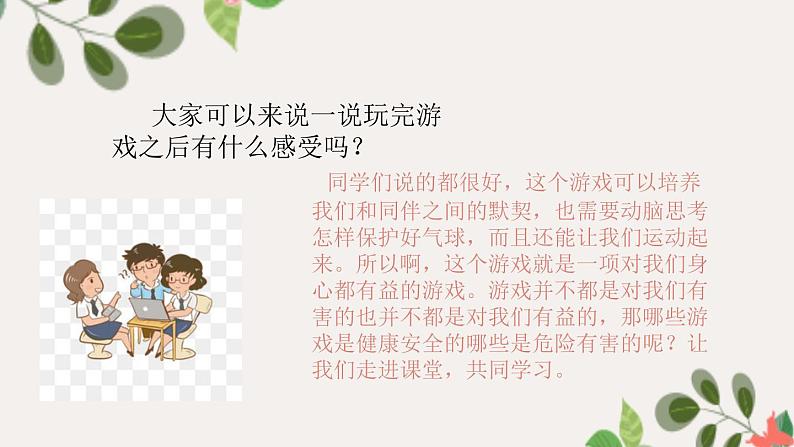 大家可以来说一说玩完游戏之后有什么感受吗？

同学们说的都很好，这个游戏可以培养我们和同伴之间的默契，也需要动脑思考怎样保护好气球，而且还能让我们运动起来。所以啊，这个游戏就是一项对我们身心都有益的游戏。游戏并不都是对我们有害的也并不都是对我们有益的，那哪些游戏是健康安全的哪些是危险有害的呢？让我们走进课堂，共同学习。